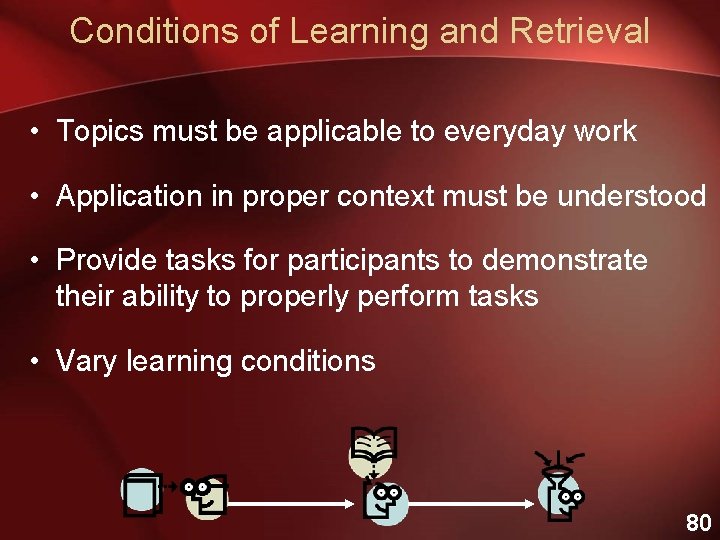 Conditions of Learning and Retrieval

• Topics must be applicable to everyday work

• Application in proper context must be understood

• Provide tasks for participants to demonstrate their ability to properly perform tasks

• Vary learning conditions

80